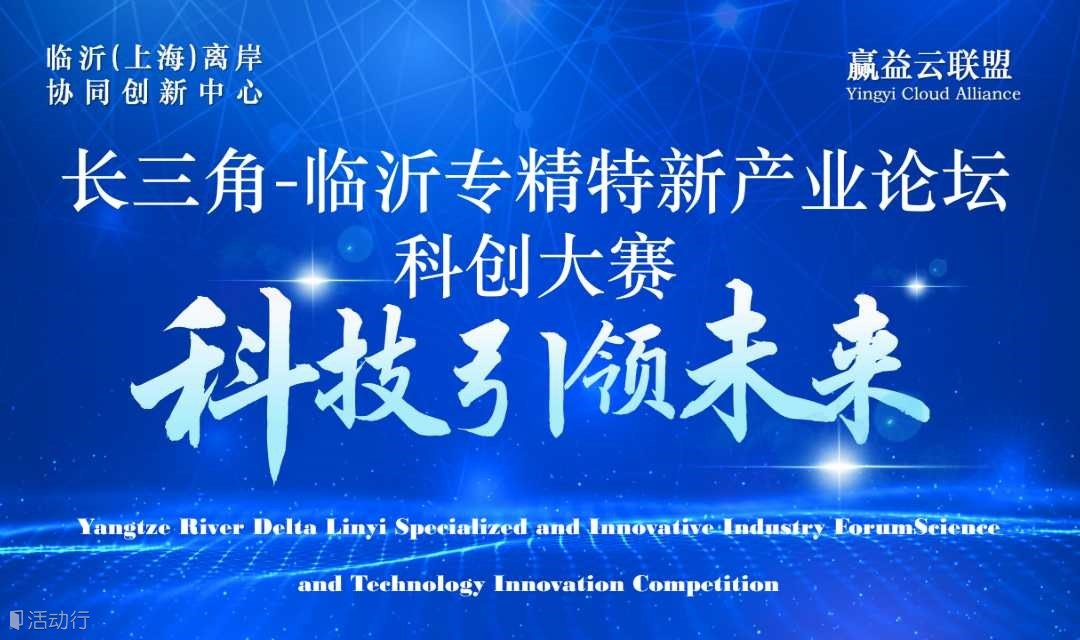 临沂(上海)离岸
协同创新中心

赢益云联盟
Yingyi Cloud Alliance

长三角-临沂专精特新产业论坛
科创大赛

科技引领未来

Yangtze River Delta Linyi Specialized and Innovative Industry ForumScience and Technology Innovation Competition

活动行